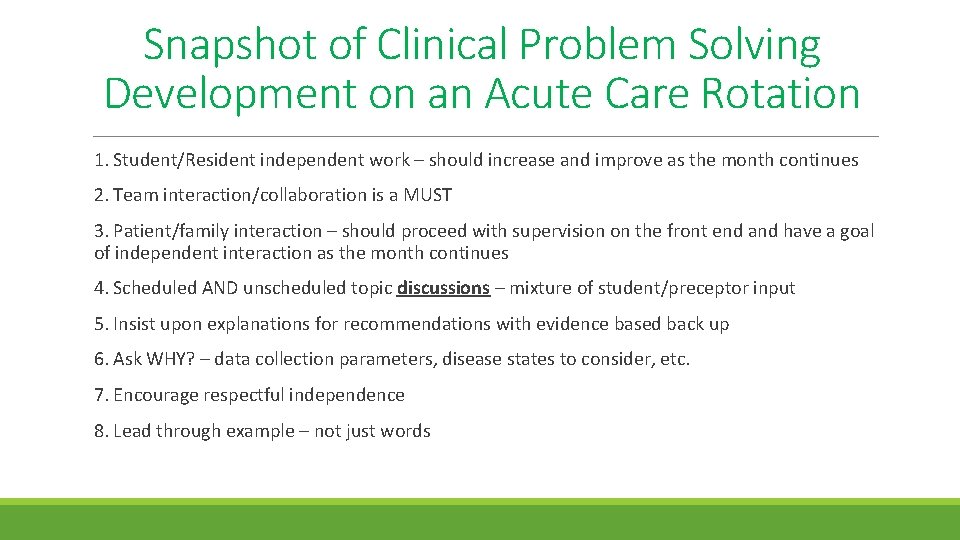 Snapshot of Clinical Problem Solving Development on an Acute Care Rotation

1. Student/Resident independent work – should increase and improve as the month continues

2. Team interaction/collaboration is a MUST

3. Patient/family interaction – should proceed with supervision on the front end and have a goal of independent interaction as the month continues

4. Scheduled AND unscheduled topic discussions – mixture of student/preceptor input

5. Insist upon explanations for recommendations with evidence based back up

6. Ask WHY? – data collection parameters, disease states to consider, etc.

7. Encourage respectful independence

8. Lead through example – not just words